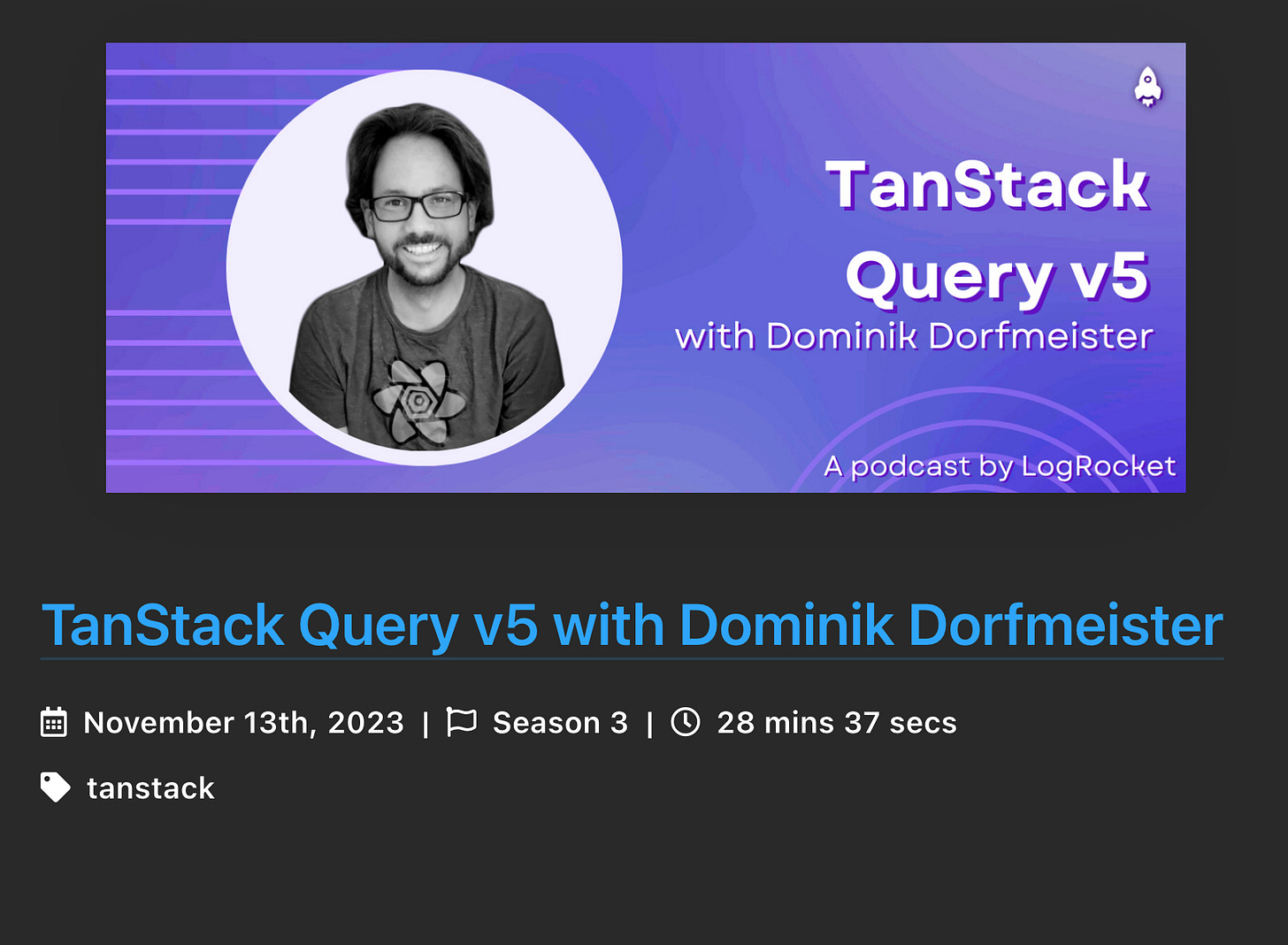 TanStack Query v5
with Dominik Dorfmeister

A podcast by LogRocket

TanStack Query v5 with Dominik Dorfmeister

November 13th, 2023 | Season 3 | 28 mins 37 secs

tanstack